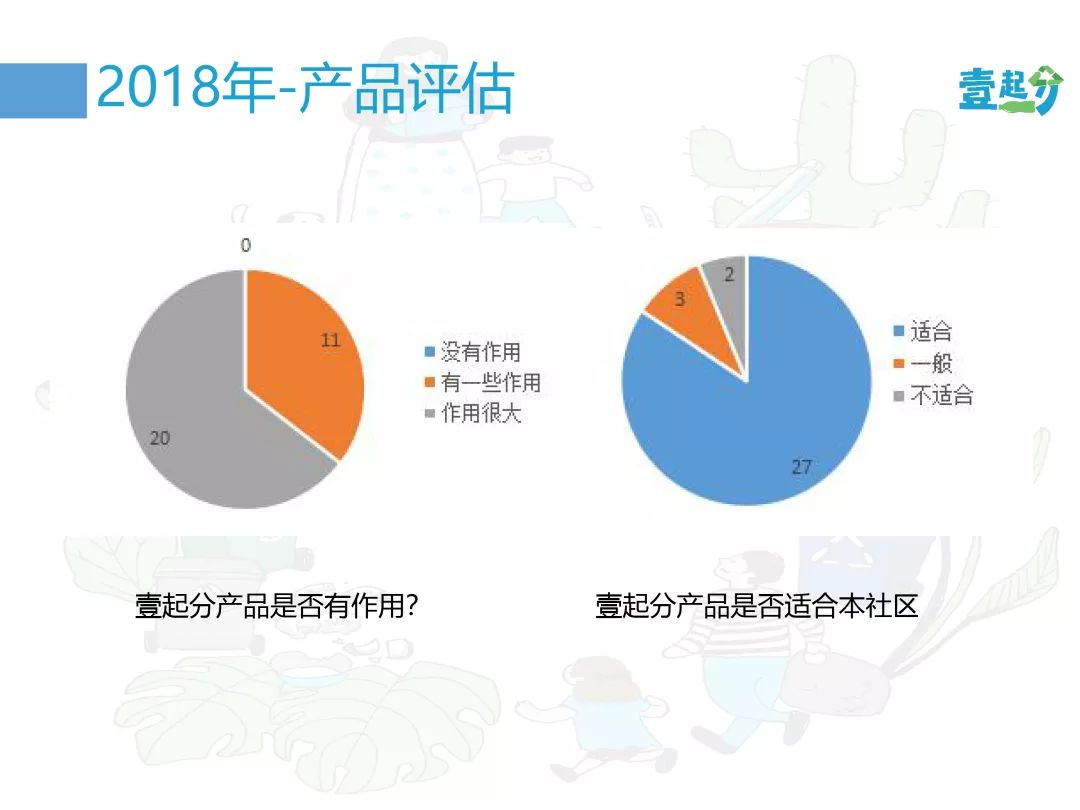 2018年-产品评估

壹起分

0
11
20

没有作用
有一些作用
作用很大

2
3
27

适合
一般
不适合

壹起分产品是否有作用?

壹起分产品是否适合本社区